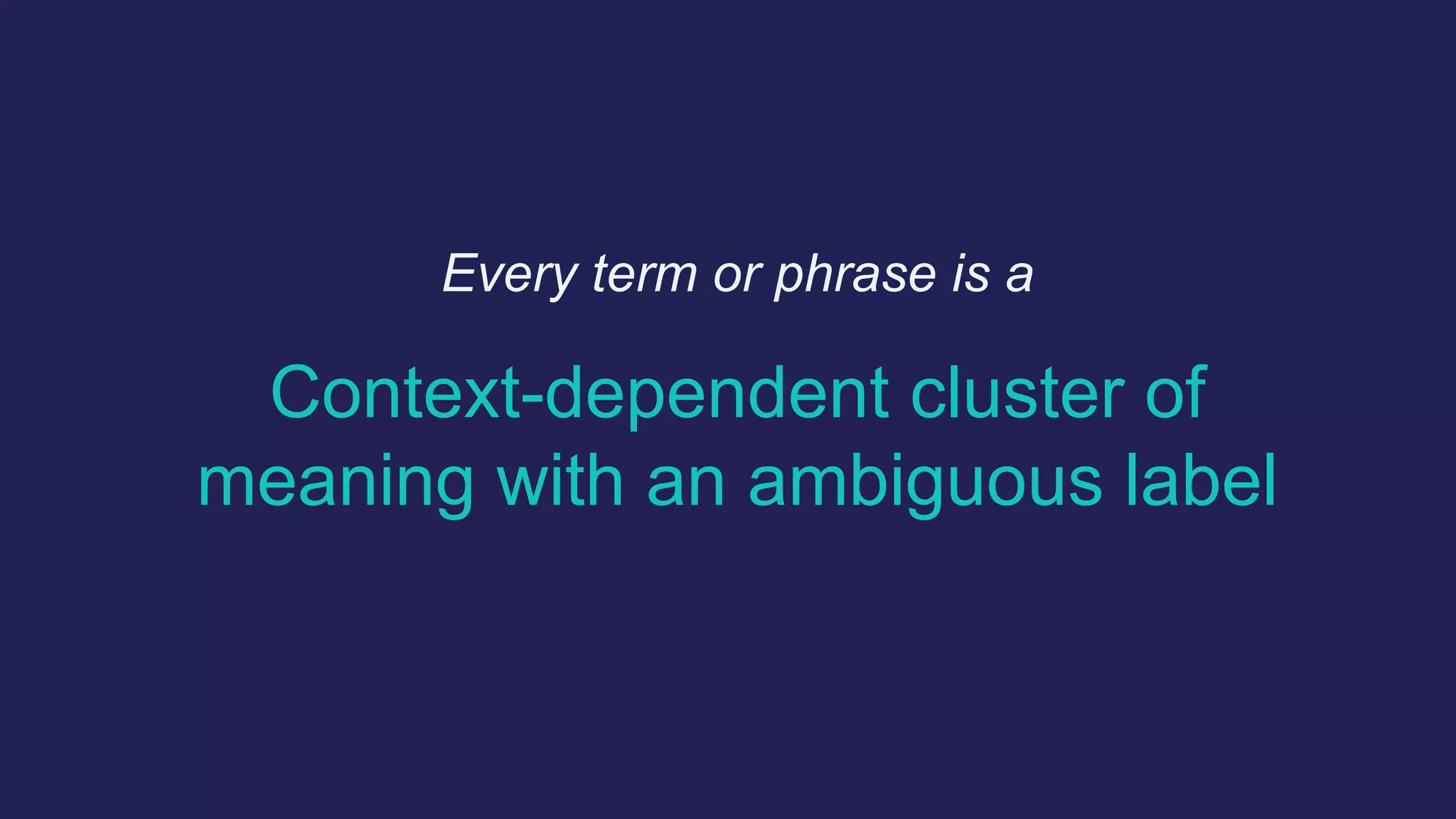 Every term or phrase is a

Context-dependent cluster of meaning with an ambiguous label